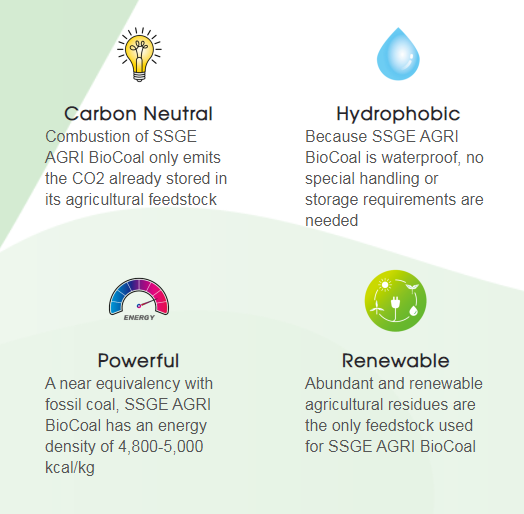 Carbon Neutral
Combustion of SSGE AGRI BioCoal only emits the CO2 already stored in its agricultural feedstock

Hydrophobic
Because SSGE AGRI BioCoal is waterproof, no special handling or storage requirements are needed

ENERGY

Powerful
A near equivalency with fossil coal, SSGE AGRI BioCoal has an energy density of 4,800-5,000 kcal/kg

Renewable
Abundant and renewable agricultural residues are the only feedstock used for SSGE AGRI BioCoal